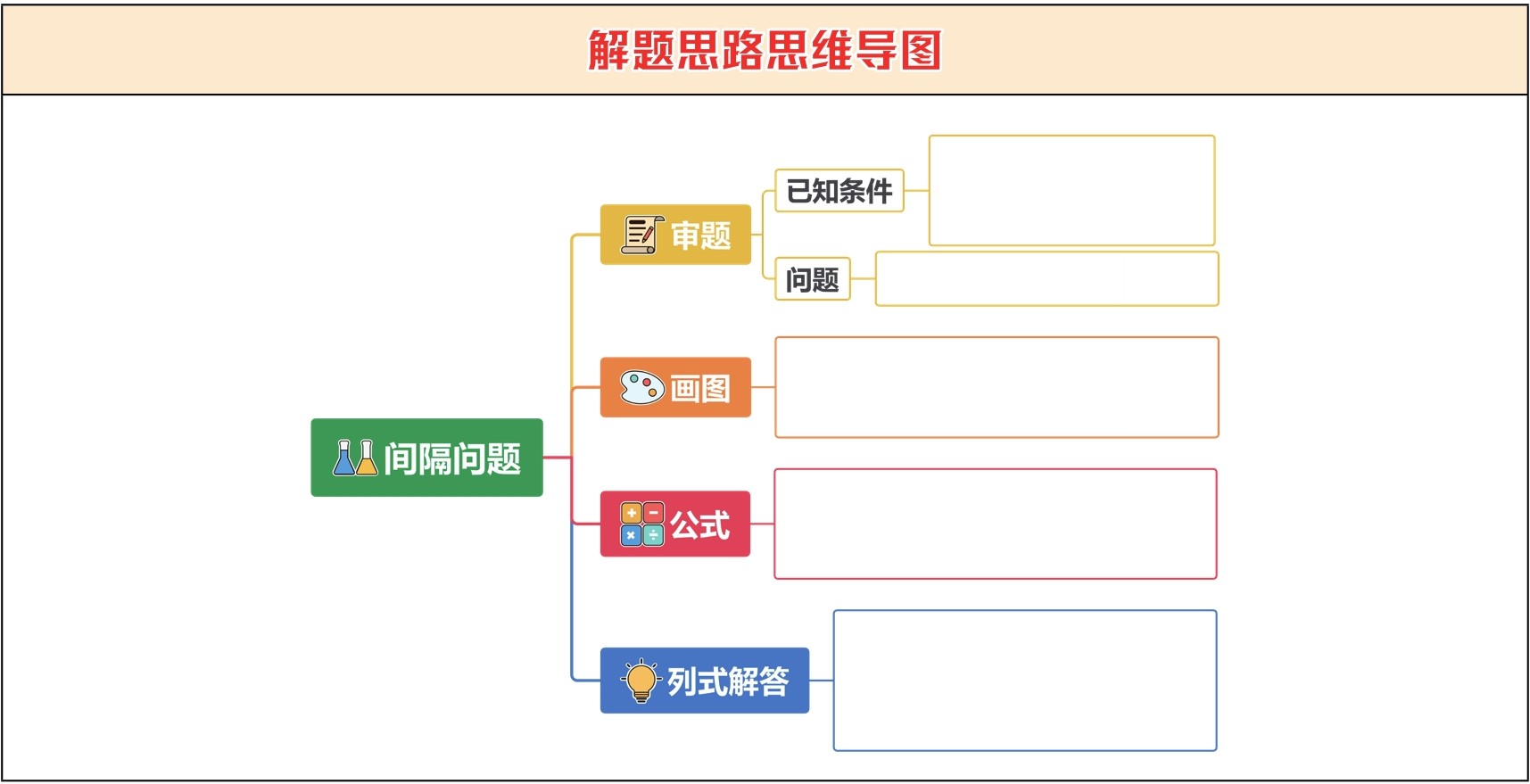 解题思路思维导图

间隔问题

审题

已知条件

问题

画图

公式

列式解答